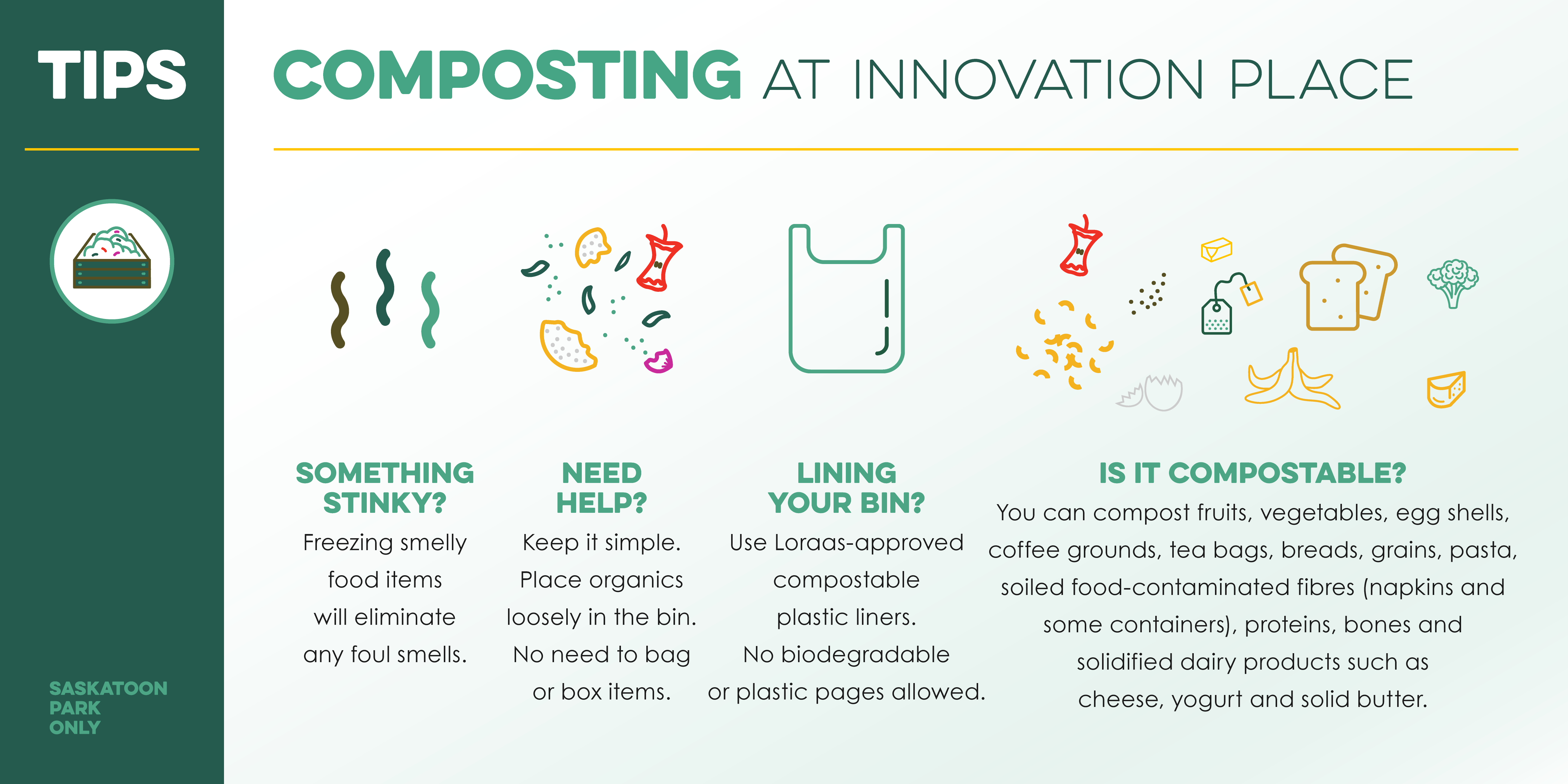 TIPS

SASKATOON
PARK
ONLY

COMPOSTING AT INNOVATION PLACE

SOMETHING STINKY?
Freezing smelly food items will eliminate any foul smells.

NEED HELP?
Keep it simple. Place organics loosely in the bin. No need to bag or box items.

LINING YOUR BIN?
Use Loraas-approved compostable plastic liners. No biodegradable or plastic pages allowed.

IS IT COMPOSTABLE?
You can compost fruits, vegetables, egg shells, coffee grounds, tea bags, breads, grains, pasta, soiled food-contaminated fibres (napkins and some containers), proteins, bones and solidified dairy products such as cheese, yogurt and solid butter.